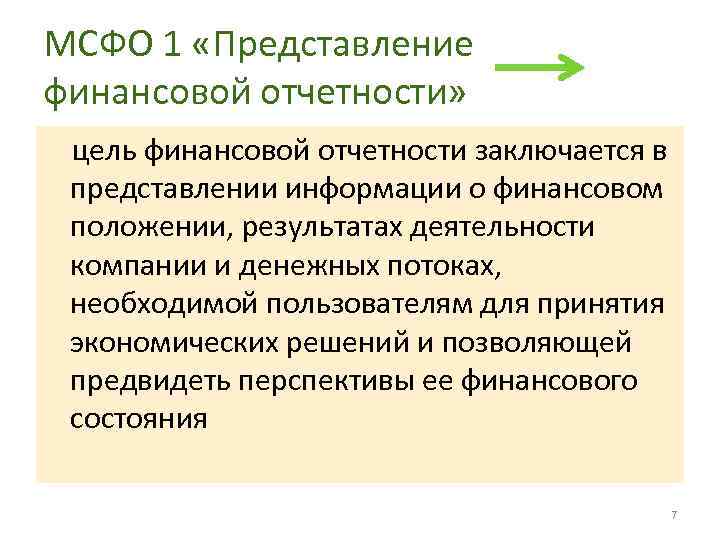 МСФО 1 «Представление финансовой отчетности»

цель финансовой отчетности заключается в представлении информации о финансовом положении, результатах деятельности компании и денежных потоках, необходимой пользователям для принятия экономических решений и позволяющей предвидеть перспективы ее финансового состояния

7